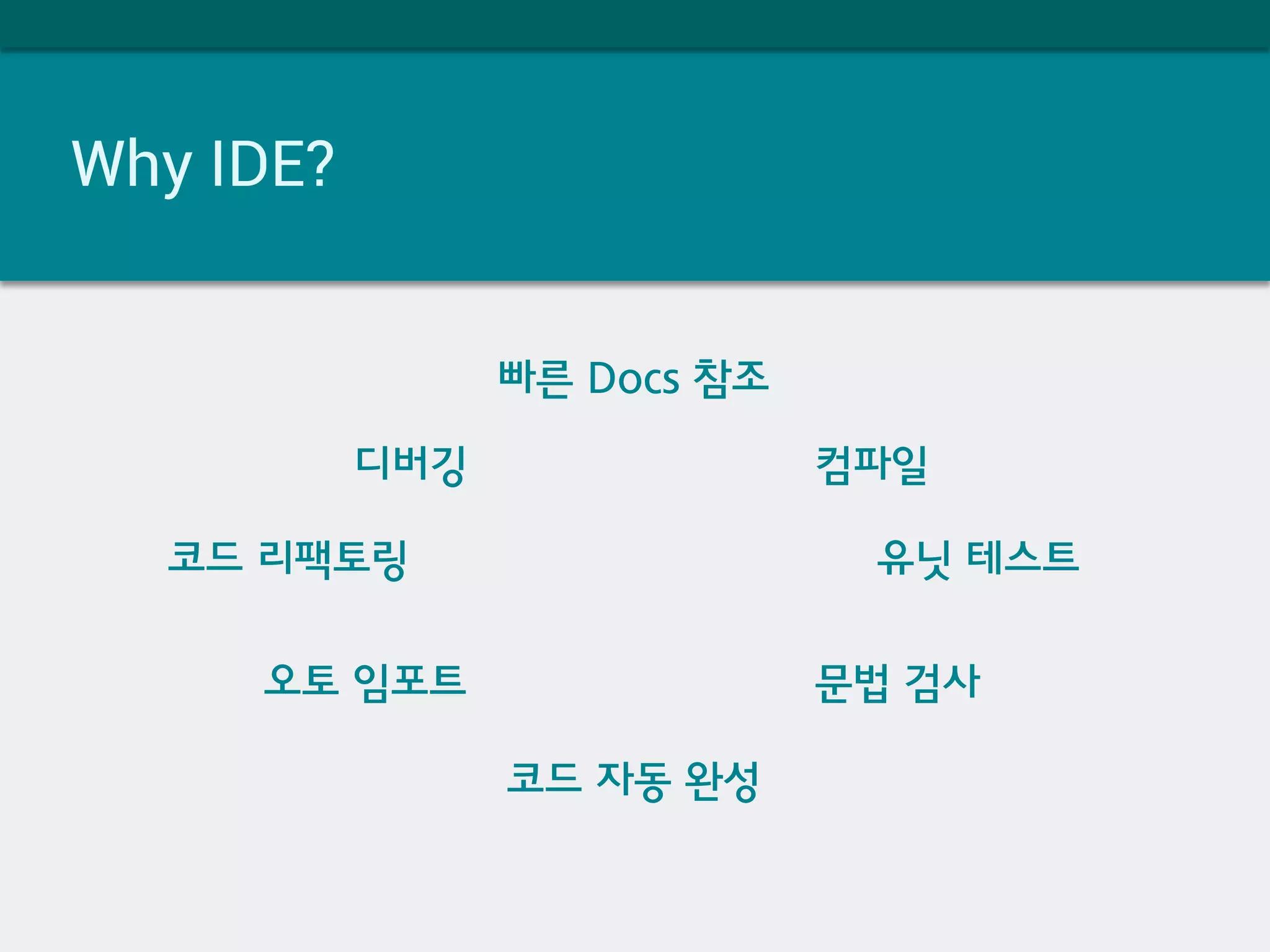 Why IDE?

빠른 Docs 참조

디버깅

컴파일

코드 리팩토링

유닛 테스트

오토 임포트

문법 검사

코드 자동 완성